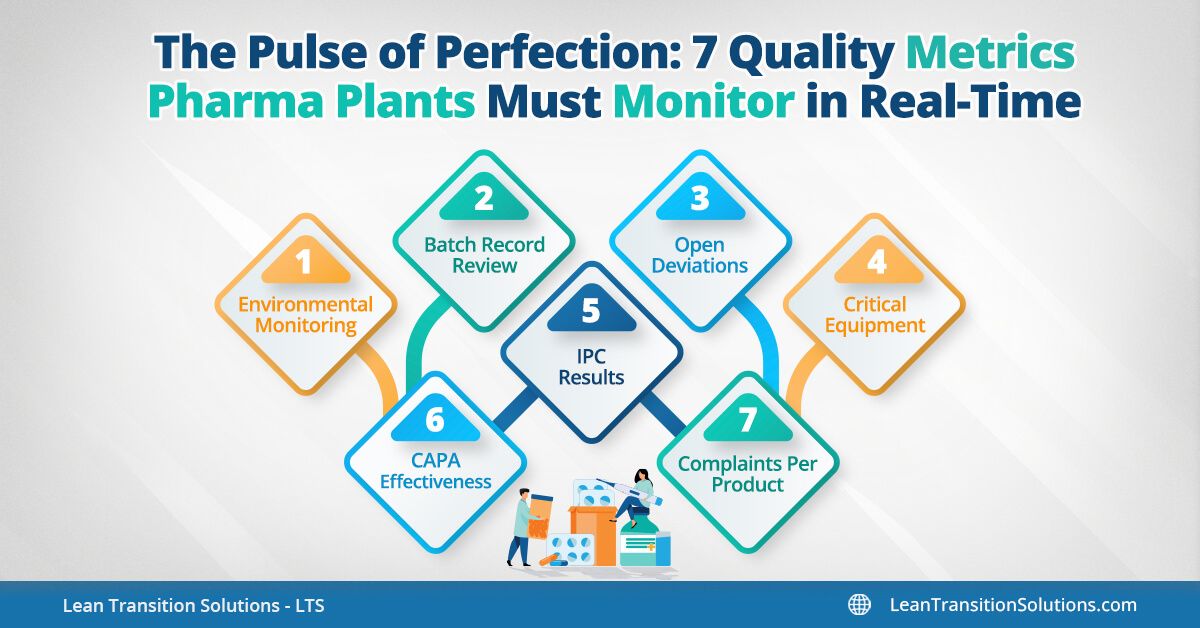 The Pulse of Perfection: 7 Quality Metrics Pharma Plants Must Monitor in Real-Time

1
Environmental Monitoring

2
Batch Record Review

3
Open Deviations

4
Critical Equipment

5
IPC Results

6
CAPA Effectiveness

7
Complaints Per Product

Lean Transition Solutions - LTS

LeanTransitionSolutions.com